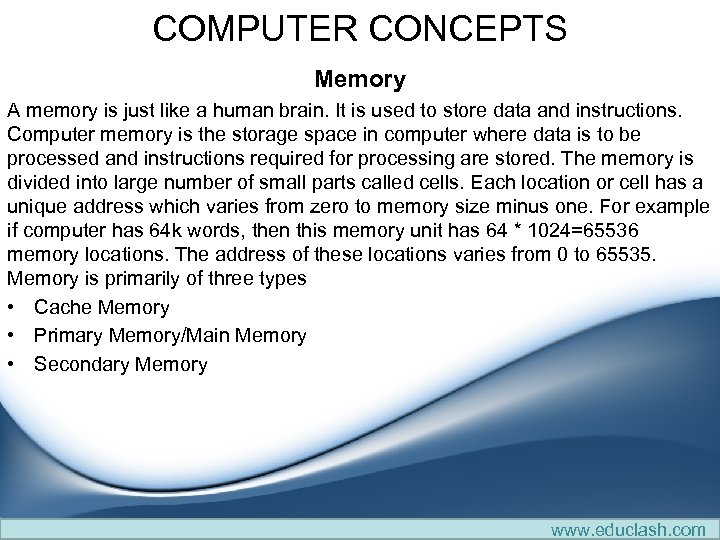 COMPUTER CONCEPTS

Memory

A memory is just like a human brain. It is used to store data and instructions. Computer memory is the storage space in computer where data is to be processed and instructions required for processing are stored. The memory is divided into large number of small parts called cells. Each location or cell has a unique address which varies from zero to memory size minus one. For example if computer has 64k words, then this memory unit has 64 * 1024=65536 memory locations. The address of these locations varies from 0 to 65535. Memory is primarily of three types

• Cache Memory
• Primary Memory/Main Memory
• Secondary Memory

www.educlash.com